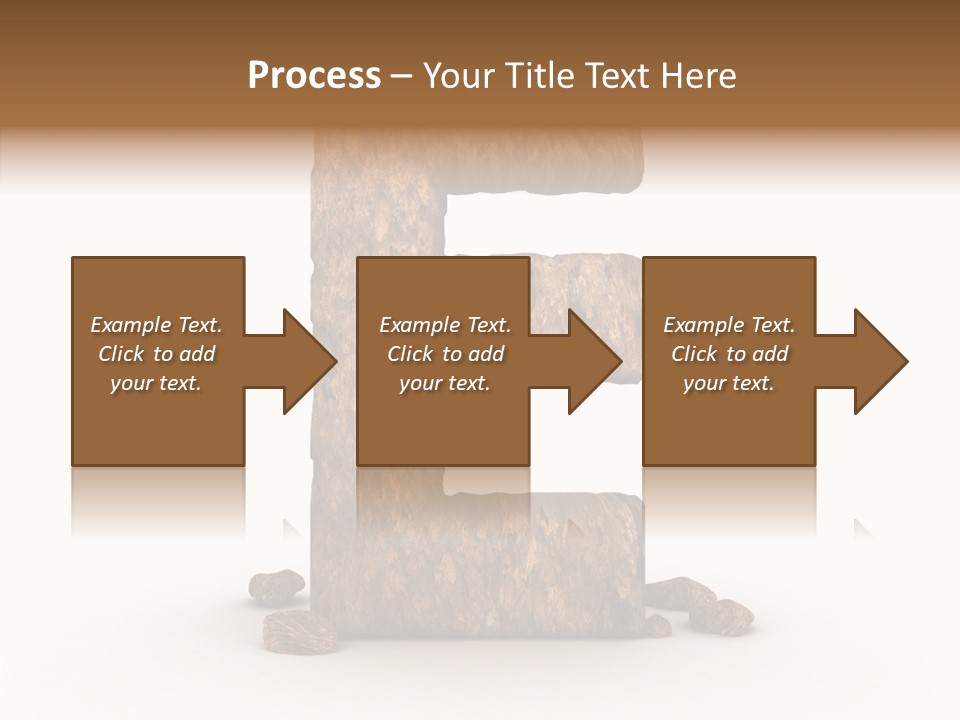 Process – Your Title Text Here

Example Text. Click to add your text.

Example Text. Click to add your text.

Example Text. Click to add your text.